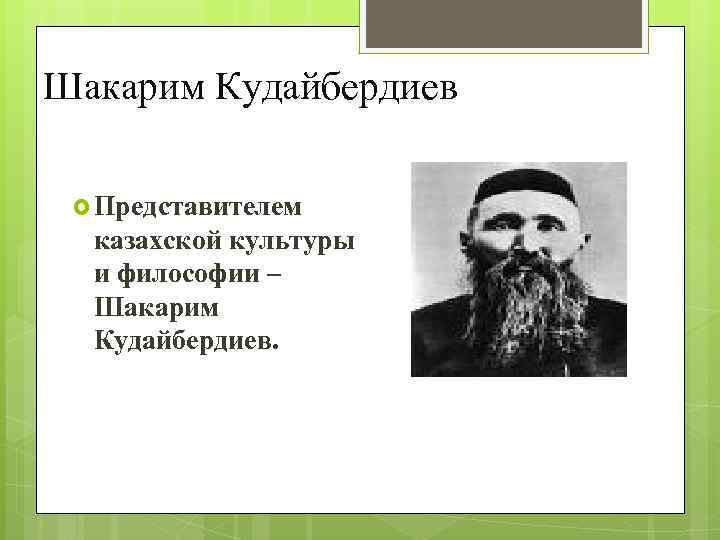 Шакарим Кудайбердиев

Представителем казахской культуры и философии – Шакарим Кудайбердиев.